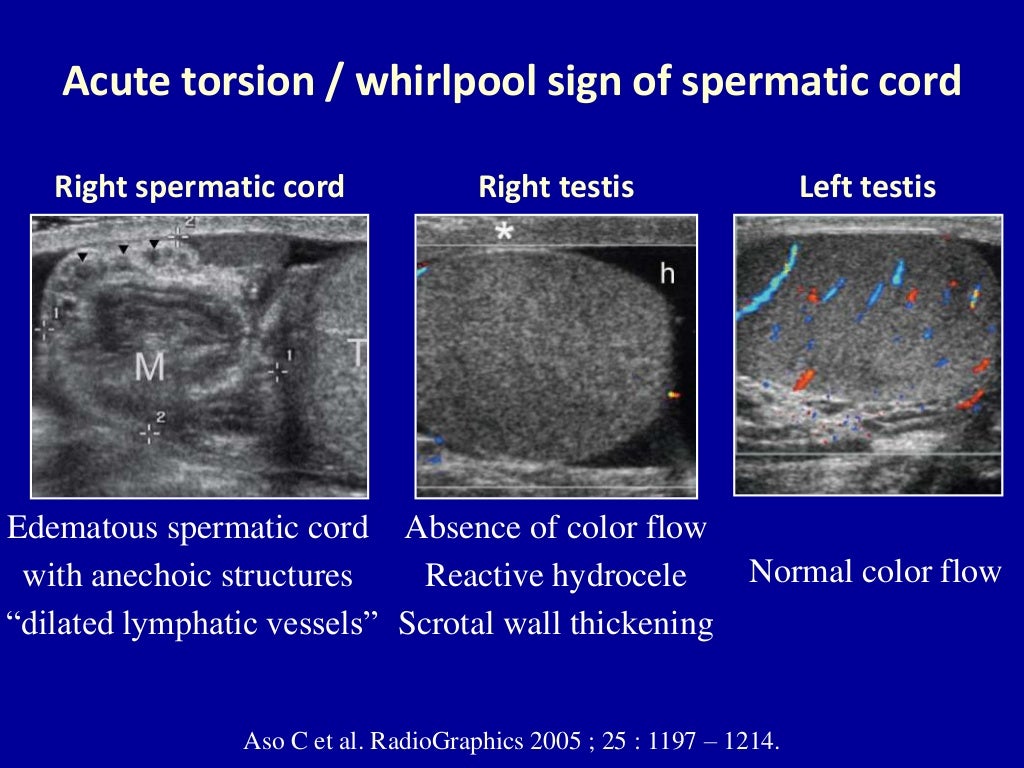 Acute torsion / whirlpool sign of spermatic cord

Right spermatic cord

2
1
M
1
T
2

Edematous spermatic cord with anechoic structures “dilated lymphatic vessels”

Right testis

*
h

Absence of color flow
Reactive hydrocele
Scrotal wall thickening

Left testis

Normal color flow

Aso C et al. RadioGraphics 2005 ; 25 : 1197 – 1214.